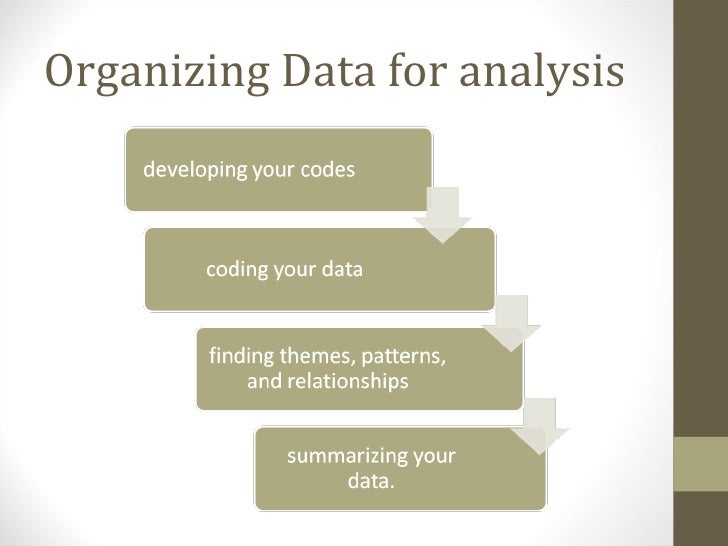 Organizing Data for analysis

developing your codes

coding your data

finding themes, patterns, and relationships

summarizing your data.